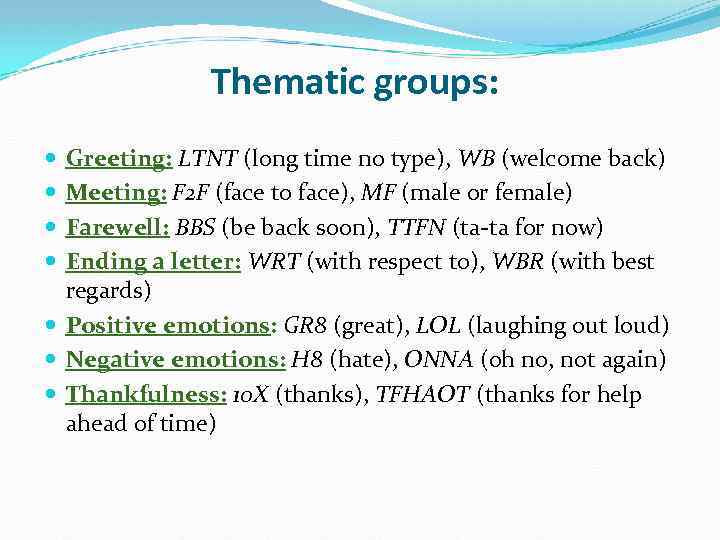 Thematic groups:

- Greeting: LTNT (long time no type), WB (welcome back)
- Meeting: F2F (face to face), MF (male or female)
- Farewell: BBS (be back soon), TTFN (ta-ta for now)
- Ending a letter: WRT (with respect to), WBR (with best regards)
- Positive emotions: GR8 (great), LOL (laughing out loud)
- Negative emotions: H8 (hate), ONNA (oh no, not again)
- Thankfulness: 10X (thanks), TFHAOT (thanks for help ahead of time)